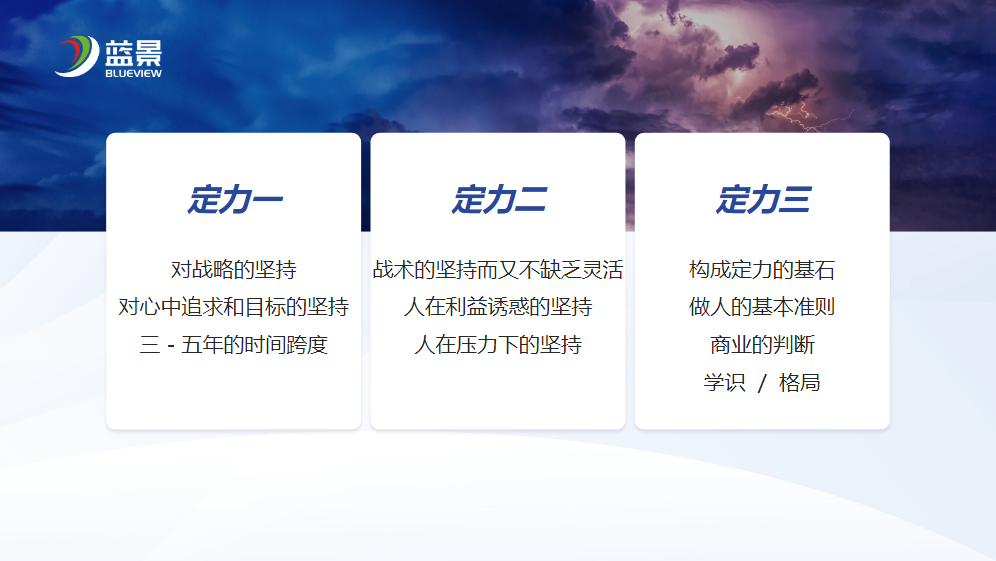 蓝景
BLUEVIEW

定力一

对战略的坚持
对心中追求和目标的坚持
三 - 五年的时间跨度

定力二

战术的坚持而又不缺乏灵活
人在利益诱惑的坚持
人在压力下的坚持

定力三

构成定力的基石
做人的基本准则
商业的判断
学识 / 格局